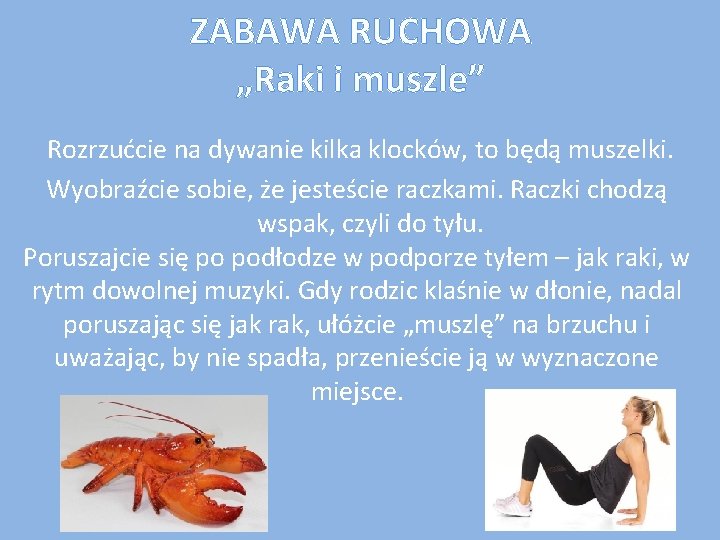 ZABAWA RUCHOWA
„Raki i muszle”

Rozrzućcie na dywanie kilka klocków, to będą muszelki. Wyobraźcie sobie, że jesteście raczkami. Raczki chodzą wspak, czyli do tyłu.
Poruszajcie się po podłodze w podporze tyłem – jak raki, w rytm dowolnej muzyki. Gdy rodzic klaśnie w dłonie, nadal poruszając się jak rak, ułóżcie „muszlę” na brzuchu i uważając, by nie spadła, przenieście ją w wyznaczone miejsce.